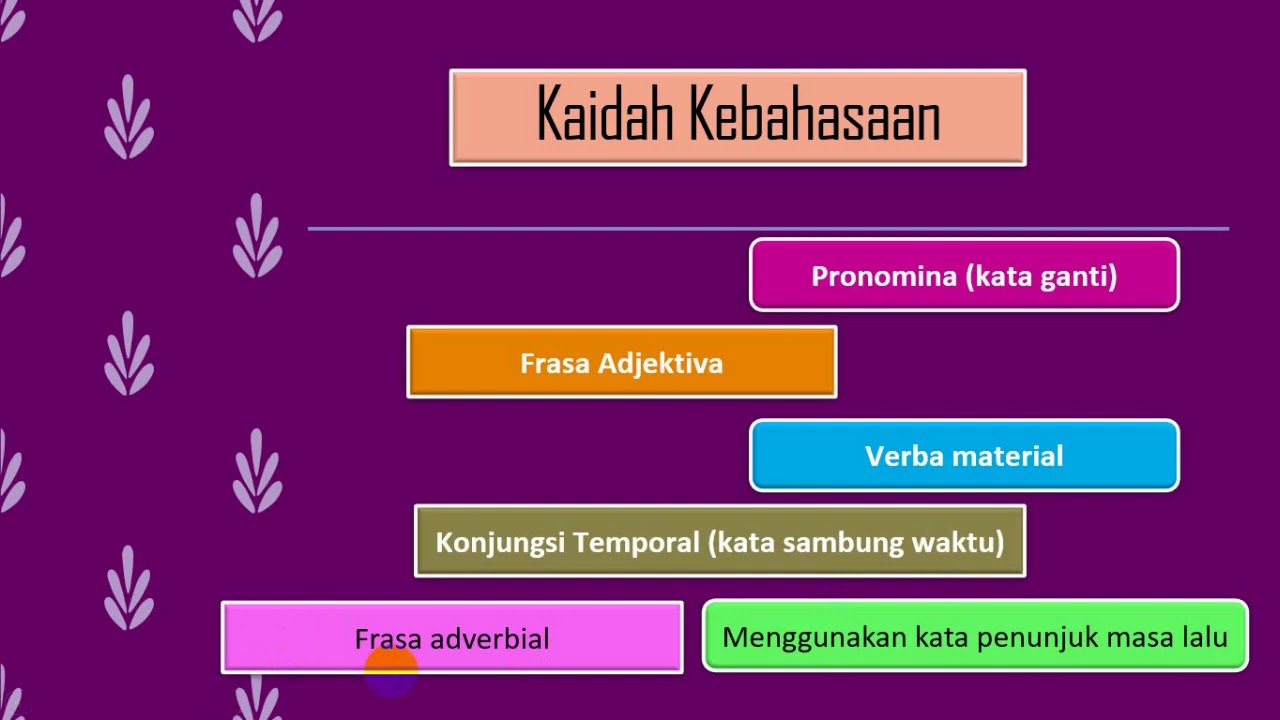 Kaidah Kebahasaan

Pronomina (kata ganti)

Frasa Adjektiva

Verba material

Konjungsi Temporal (kata sambung waktu)

Frasa adverbial

Menggunakan kata penunjuk masa lalu